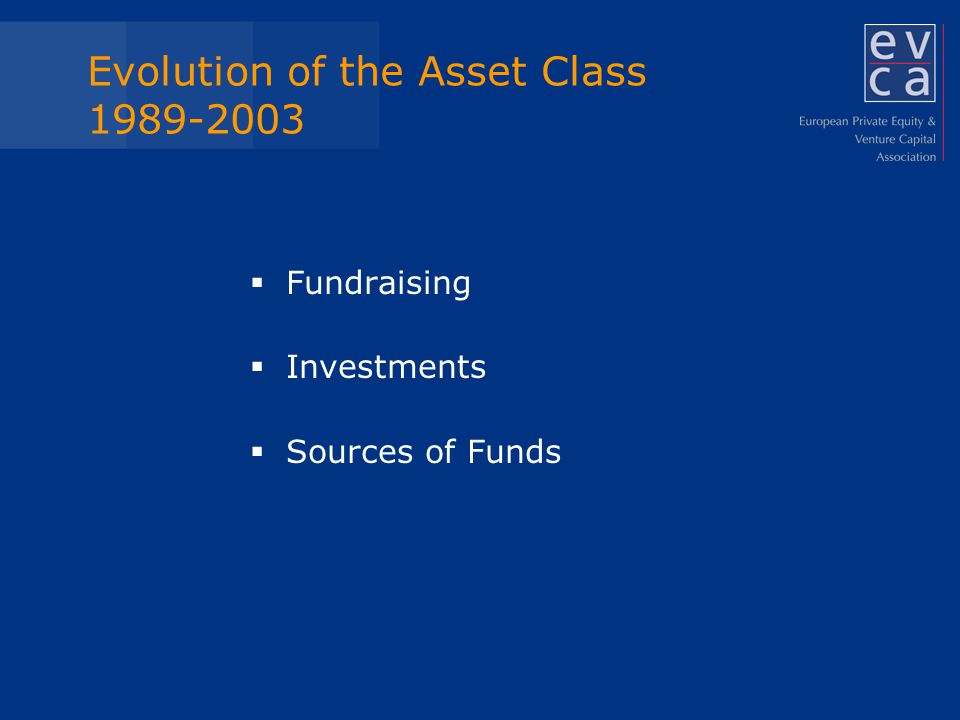 Evolution of the Asset Class 1989-2003

ev
ca

European Private Equity & Venture Capital Association

▪ Fundraising

▪ Investments

▪ Sources of Funds